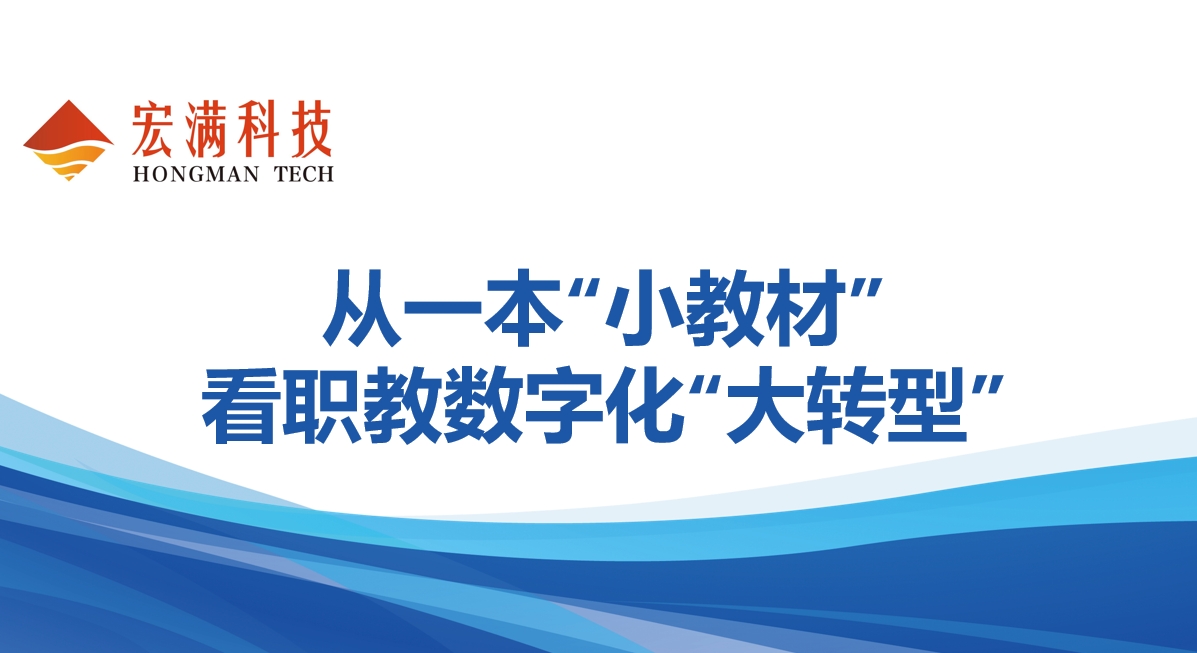 宏满科技
HONGMAN TECH

从一本“小教材”
看职教数字化“大转型”